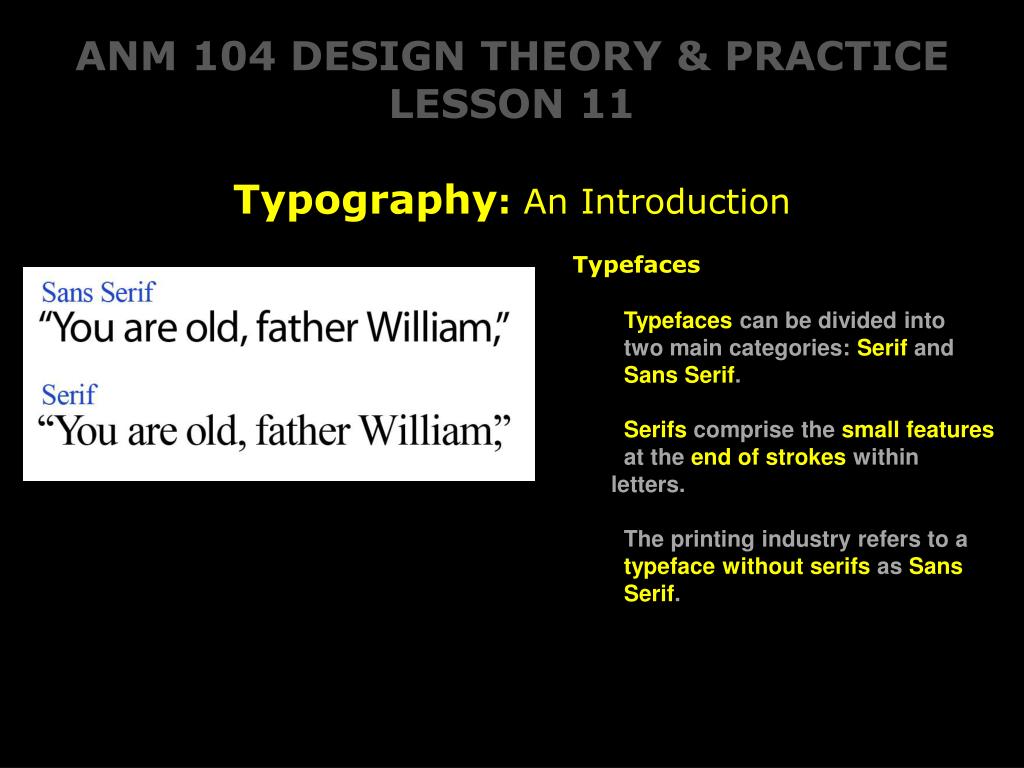 ANM 104 DESIGN THEORY & PRACTICE
LESSON 11

Typography: An Introduction

Sans Serif
“You are old, father William,”
Serif
“You are old, father William,”

Typefaces

Typefaces can be divided into two main categories: Serif and Sans Serif.

Serifs comprise the small features at the end of strokes within letters.

The printing industry refers to a typeface without serifs as Sans Serif.